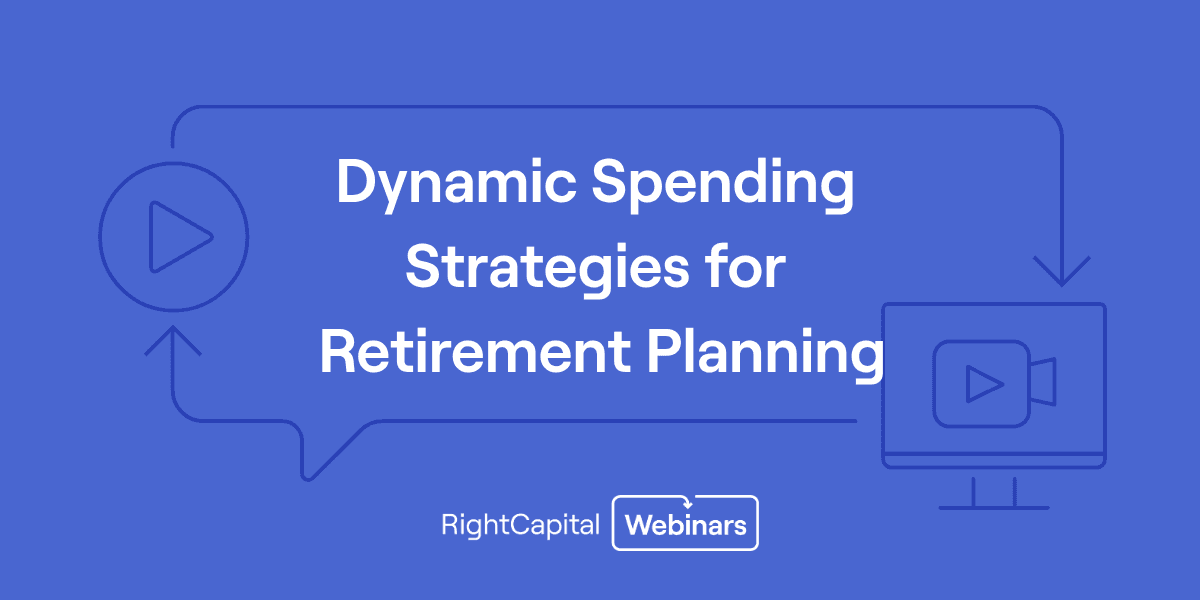 Dynamic Spending Strategies for Retirement Planning

RightCapital Webinars